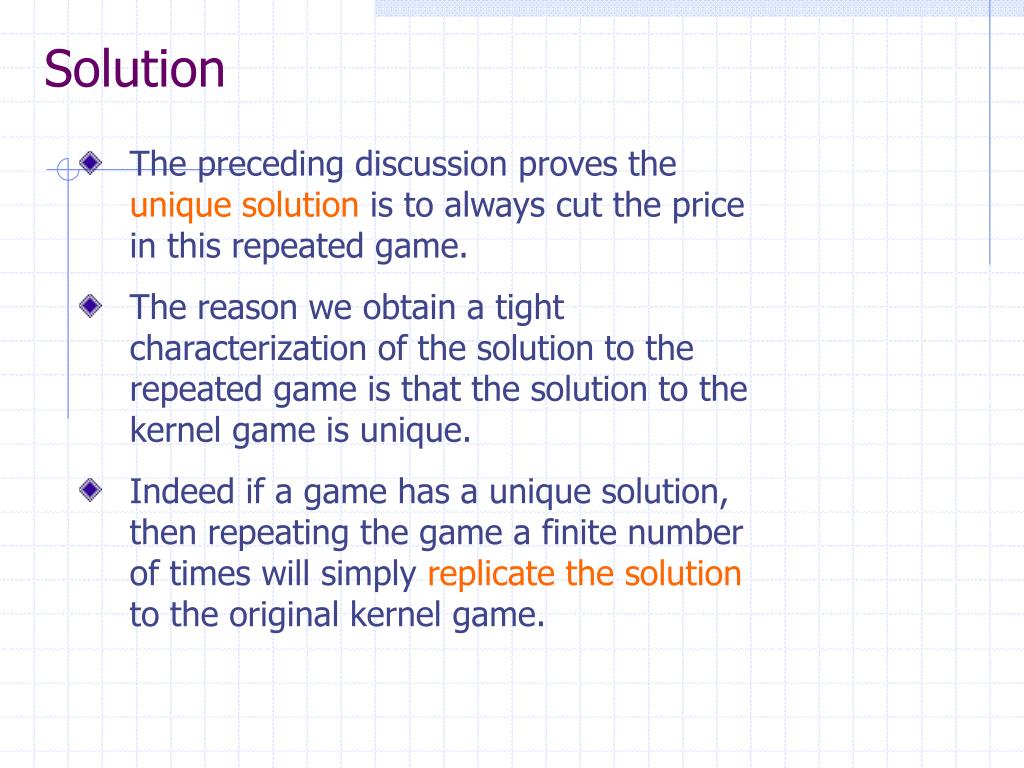 Solution

The preceding discussion proves the unique solution is to always cut the price in this repeated game.

The reason we obtain a tight characterization of the solution to the repeated game is that the solution to the kernel game is unique.

Indeed if a game has a unique solution, then repeating the game a finite number of times will simply replicate the solution to the original kernel game.